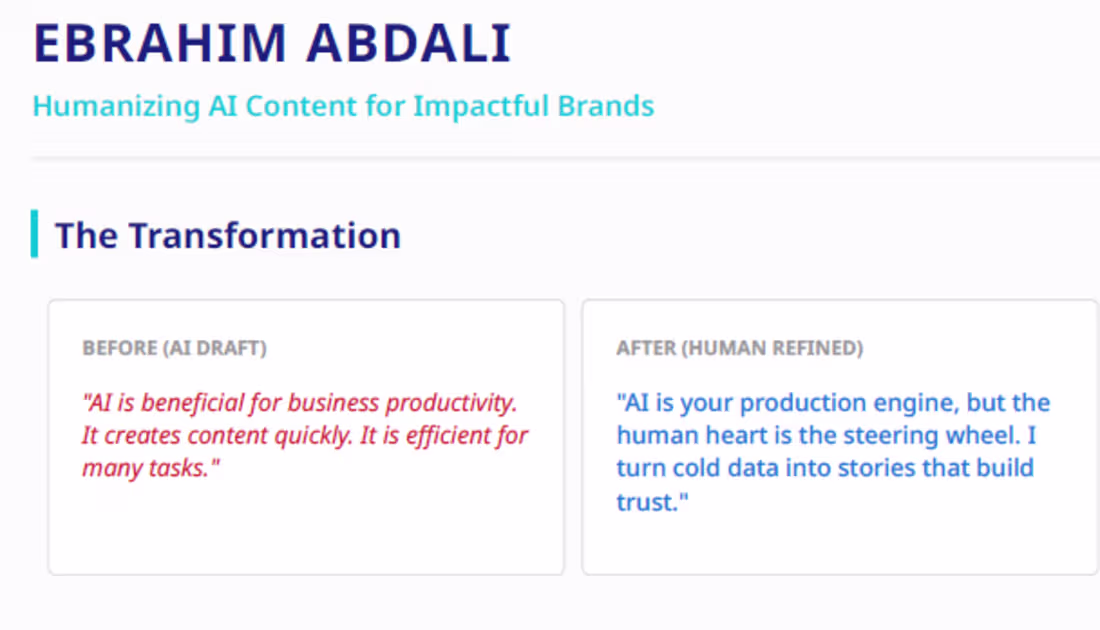 EBRAHIM ABDALI

Humanizing AI Content for Impactful Brands

The Transformation

BEFORE (AI DRAFT)

"AI is beneficial for business productivity. It creates content quickly. It is efficient for many tasks."

AFTER (HUMAN REFINED)

"AI is your production engine, but the human heart is the steering wheel. I turn cold data into stories that build trust."